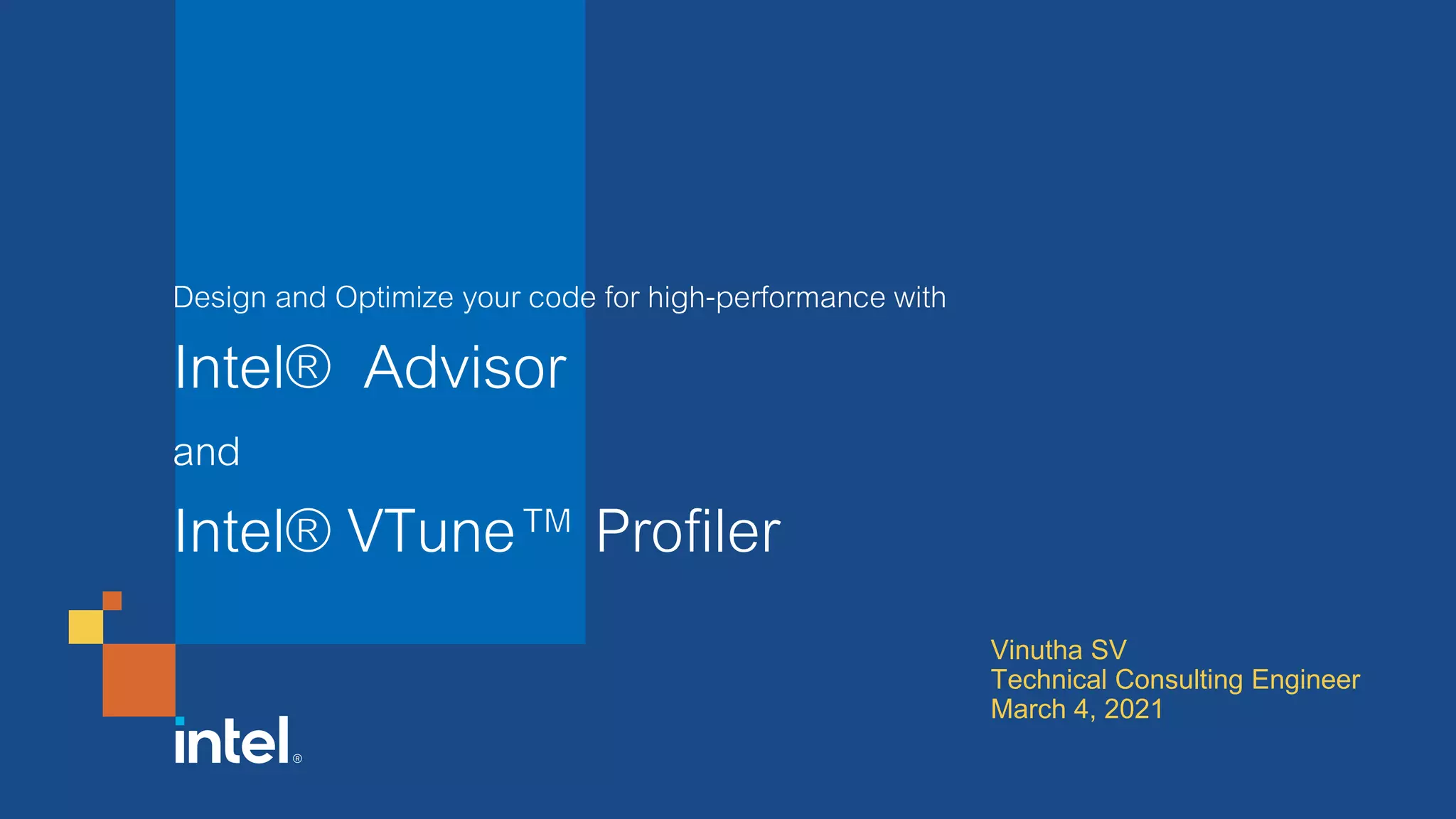 Design and Optimize your code for high-performance with

Intel® Advisor

and

Intel® VTune™ Profiler

Vinutha SV
Technical Consulting Engineer
March 4, 2021

intel®